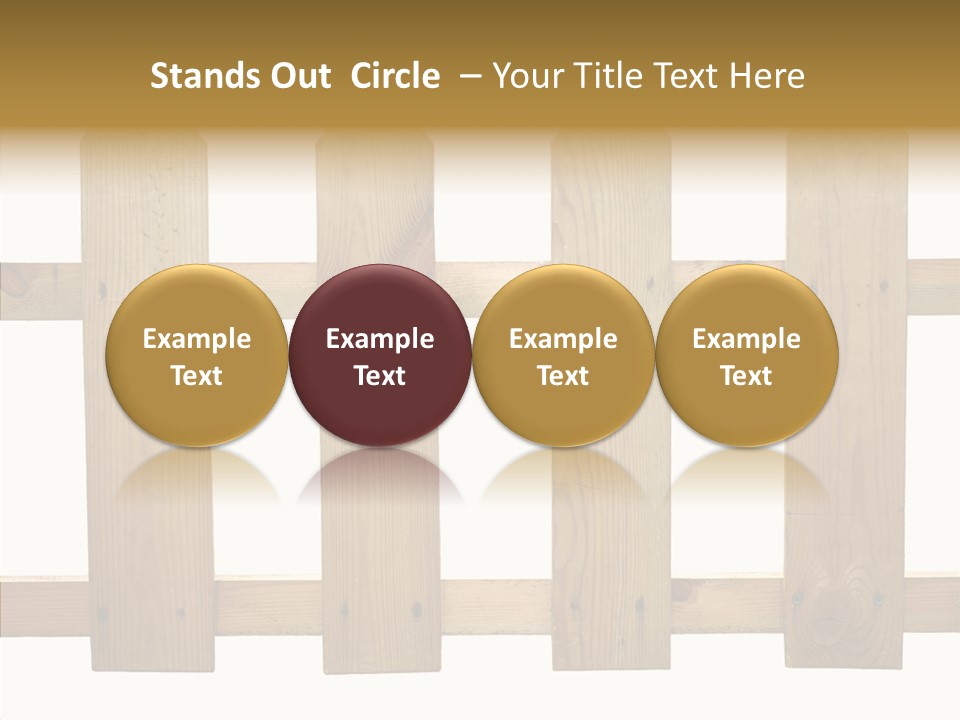 Stands Out Circle – Your Title Text Here

Example Text

Example Text

Example Text

Example Text